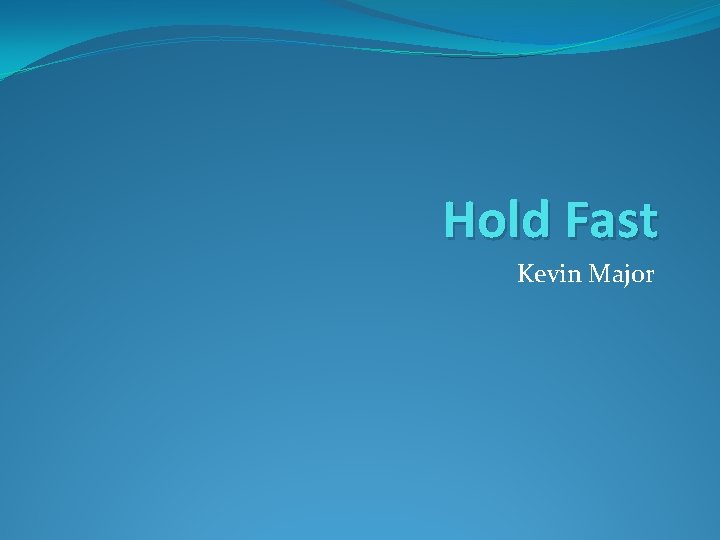 Hold Fast

Kevin Major